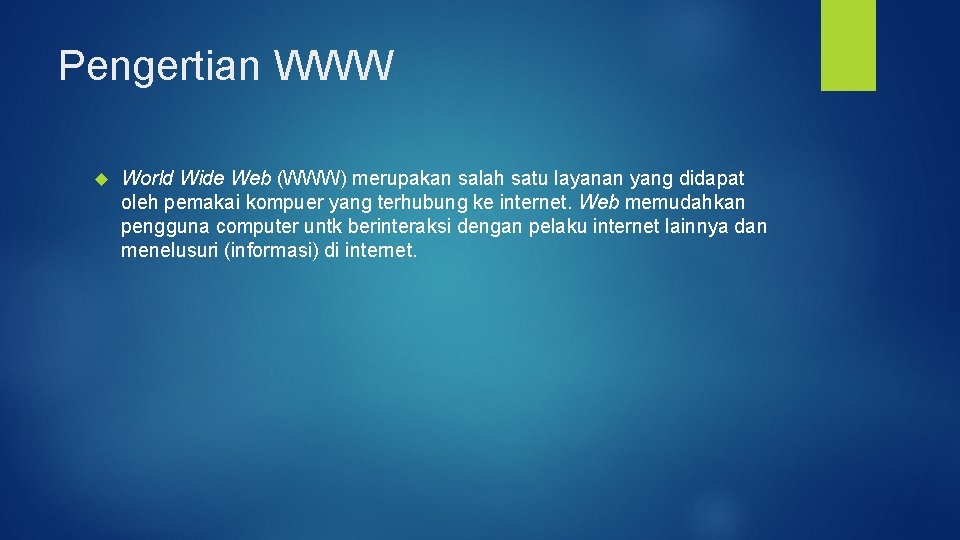 Pengertian WWW

World Wide Web (WWW) merupakan salah satu layanan yang didapat oleh pemakai kompuer yang terhubung ke internet. Web memudahkan pengguna computer untk berinteraksi dengan pelaku internet lainnya dan menelusuri (informasi) di internet.